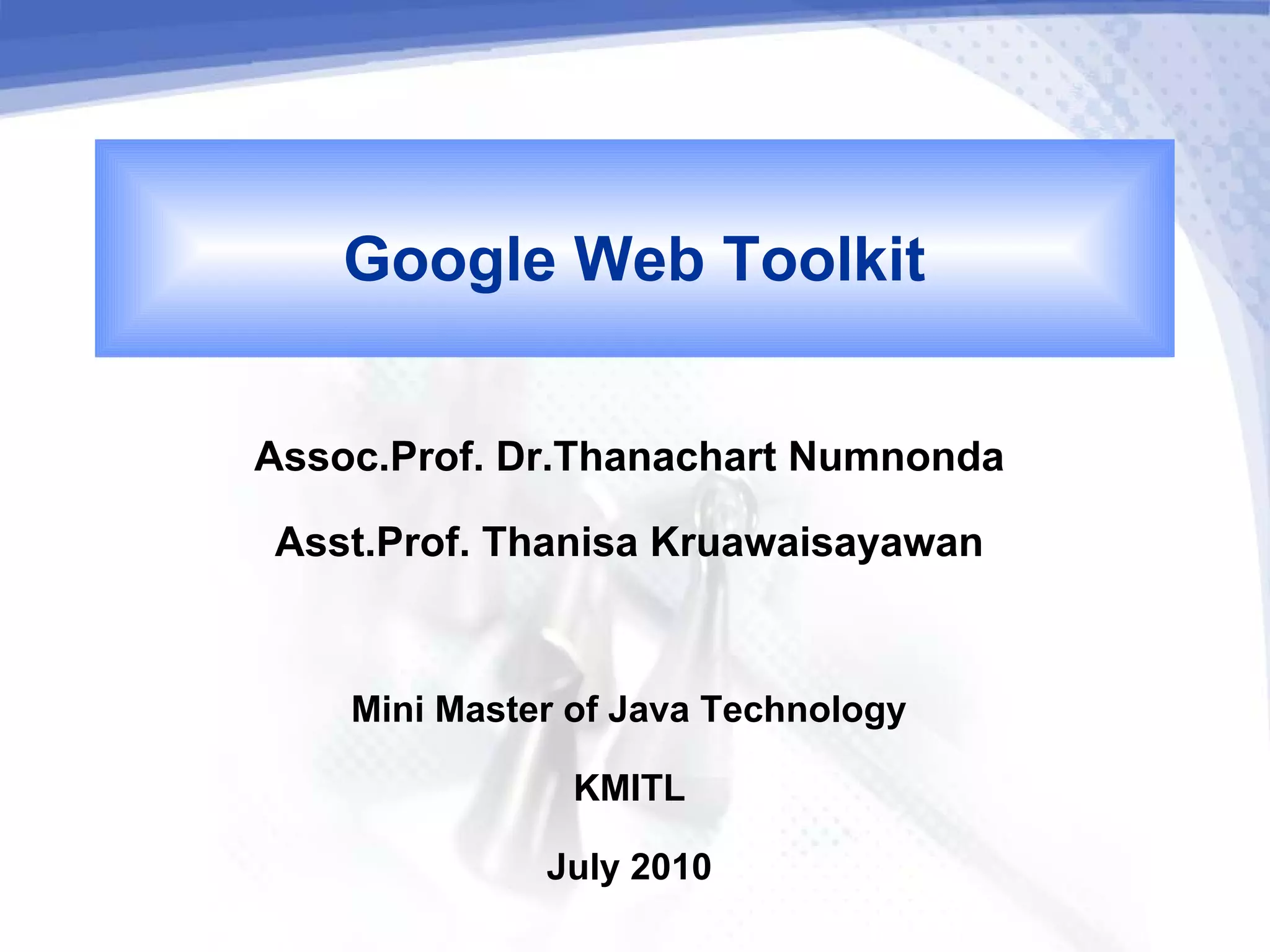 Google Web Toolkit

Assoc.Prof. Dr.Thanachart Numnonda

Asst.Prof. Thanisa Kruawaisayawan

Mini Master of Java Technology

KMITL

July 2010